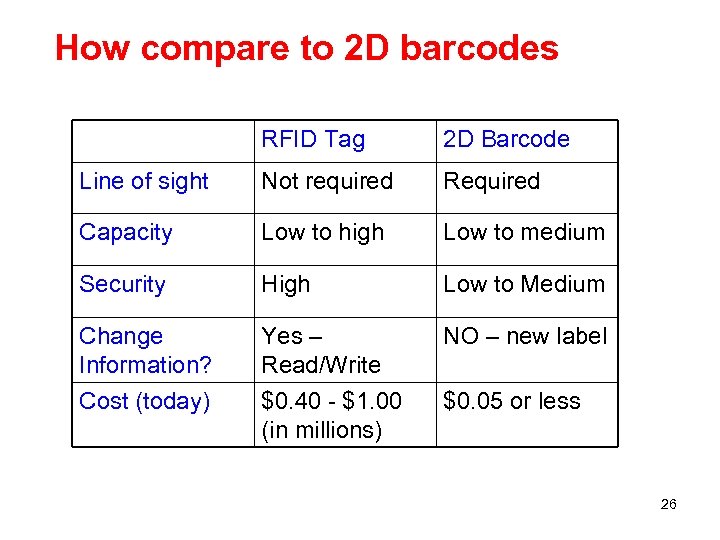 How compare to 2D barcodes

| | RFID Tag | 2D Barcode |
|---|---|---|
| Line of sight | Not required | Required |
| Capacity | Low to high | Low to medium |
| Security | High | Low to Medium |
| Change Information? | Yes – Read/Write | NO – new label |
| Cost (today) | \$0.40 - \$1.00 (in millions) | \$0.05 or less |

26